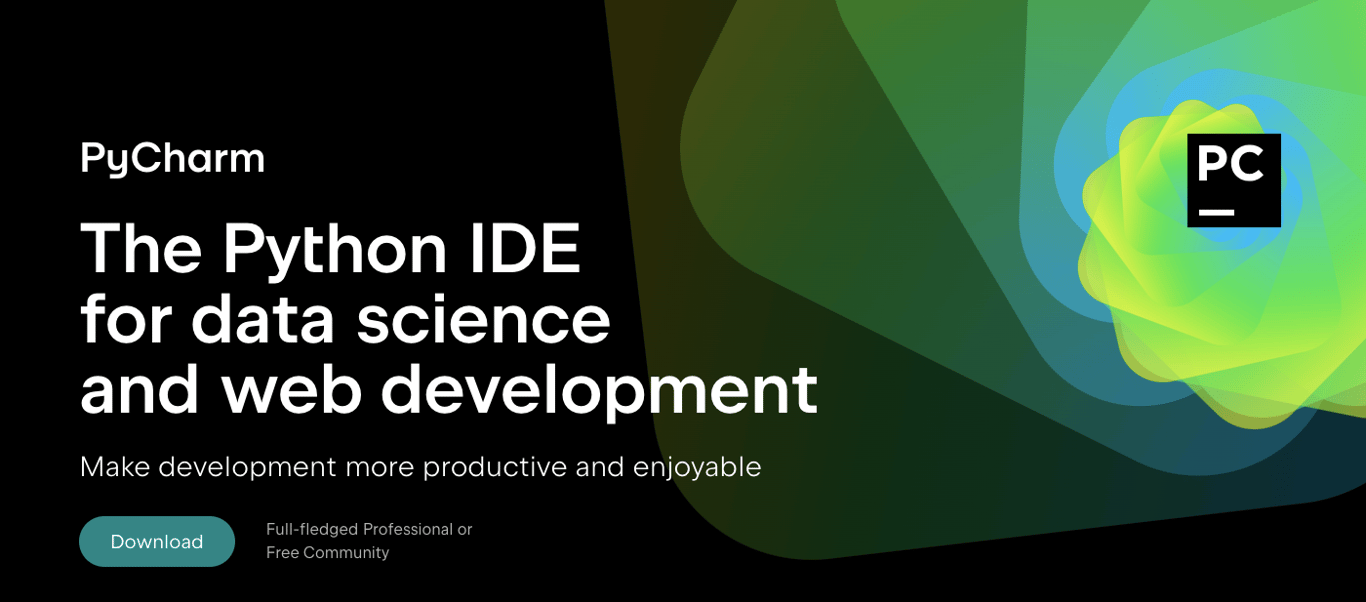 PyCharm

The Python IDE for data science and web development

Make development more productive and enjoyable

Download

Full-fledged Professional or Free Community

PC